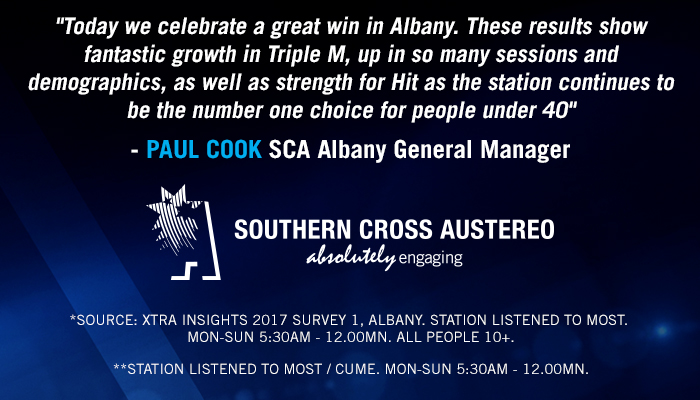 "Today we celebrate a great win in Albany. These results show fantastic growth in Triple M, up in so many sessions and demographics, as well as strength for Hit as the station continues to be the number one choice for people under 40"

- PAUL COOK SCA Albany General Manager

SOUTHERN CROSS AUSTEREO
absolutely engaging

*SOURCE: XTRA INSIGHTS 2017 SURVEY 1, ALBANY. STATION LISTENED TO MOST. MON-SUN 5:30AM - 12.00MN. ALL PEOPLE 10+.

**STATION LISTENED TO MOST / CUME. MON-SUN 5:30AM - 12.00MN.